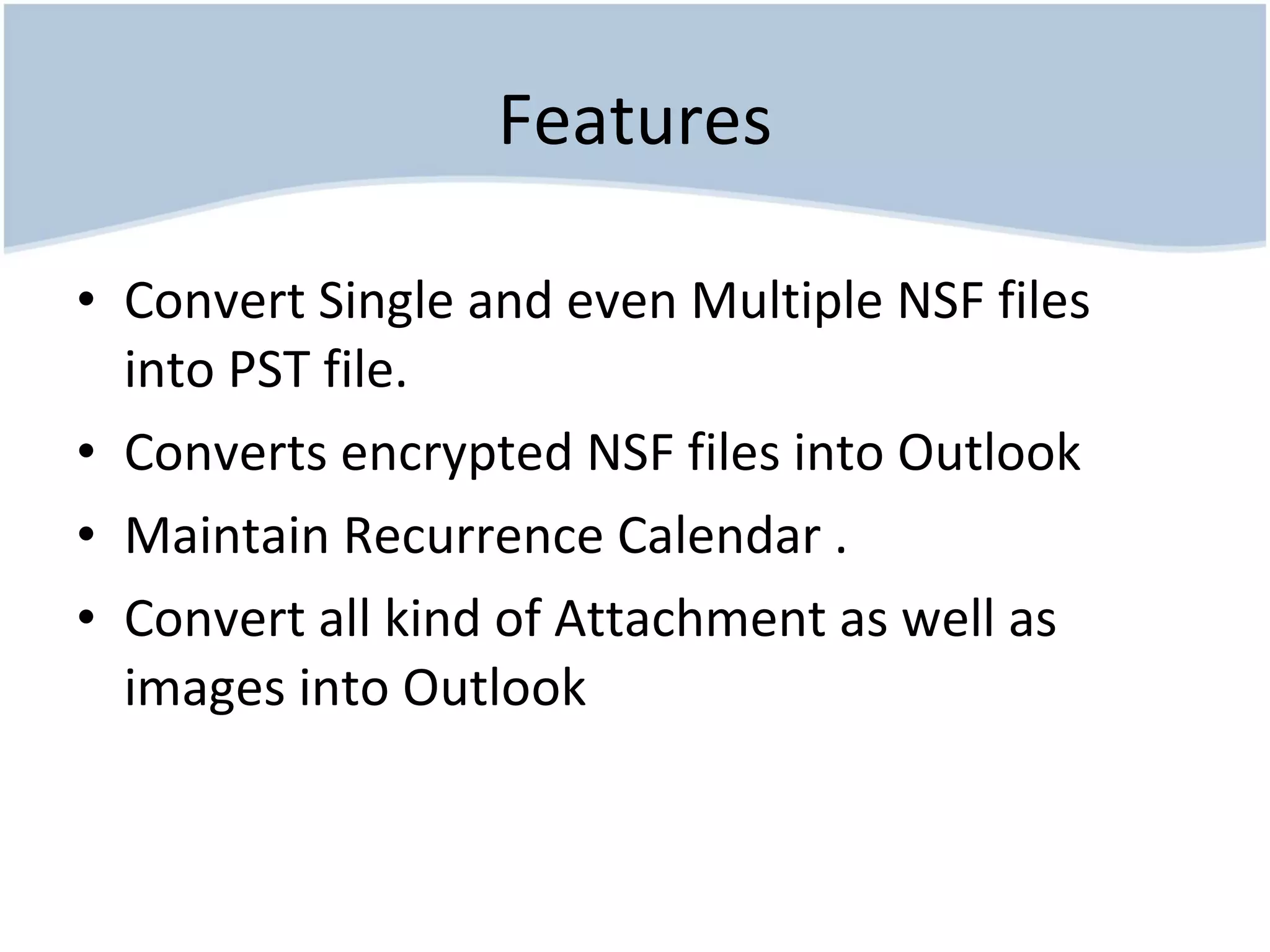 Features

• Convert Single and even Multiple NSF files into PST file.
• Converts encrypted NSF files into Outlook
• Maintain Recurrence Calendar .
• Convert all kind of Attachment as well as images into Outlook